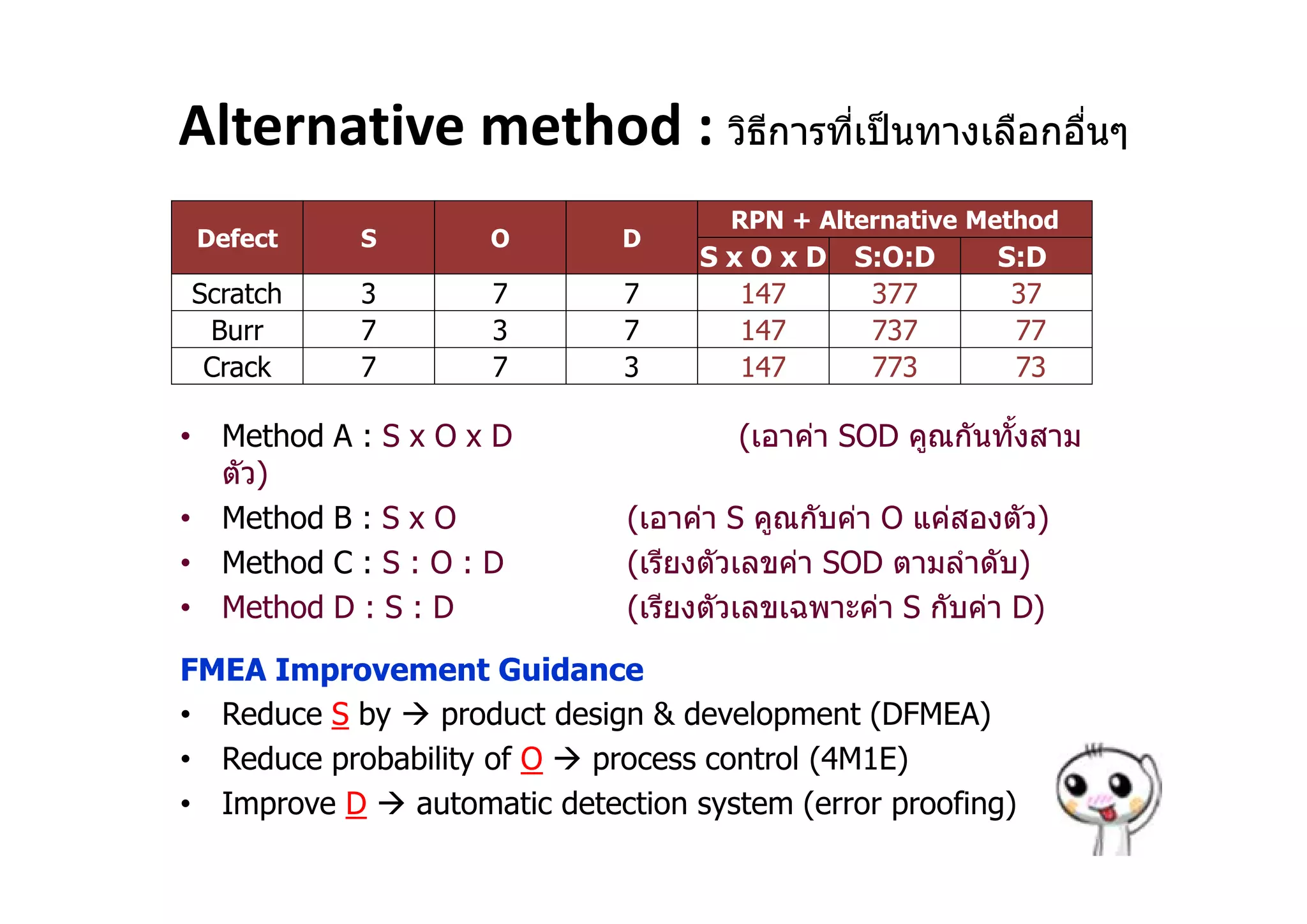 Alternative method : วิธีการที่เป็นทางเลือกอื่นๆ

| Defect | S | O | D | RPN + Alternative Method | | |
|---|---|---|---|---|---|---|
| | | | | S x O x D | S:O:D | S:D |
| Scratch | 3 | 7 | 7 | 147 | 377 | 37 |
| Burr | 7 | 3 | 7 | 147 | 737 | 77 |
| Crack | 7 | 7 | 3 | 147 | 773 | 73 |

• Method A : S x O x D (เอาค่า SOD คูณกันทั้งสามตัว)
• Method B : S x O (เอาค่า S คูณกับค่า O แค่สองตัว)
• Method C : S : O : D (เรียงตัวเลขค่า SOD ตามลำดับ)
• Method D : S : D (เรียงตัวเลขเฉพาะค่า S กับค่า D)

FMEA Improvement Guidance
• Reduce S by → product design & development (DFMEA)
• Reduce probability of O → process control (4M1E)
• Improve D → automatic detection system (error proofing)